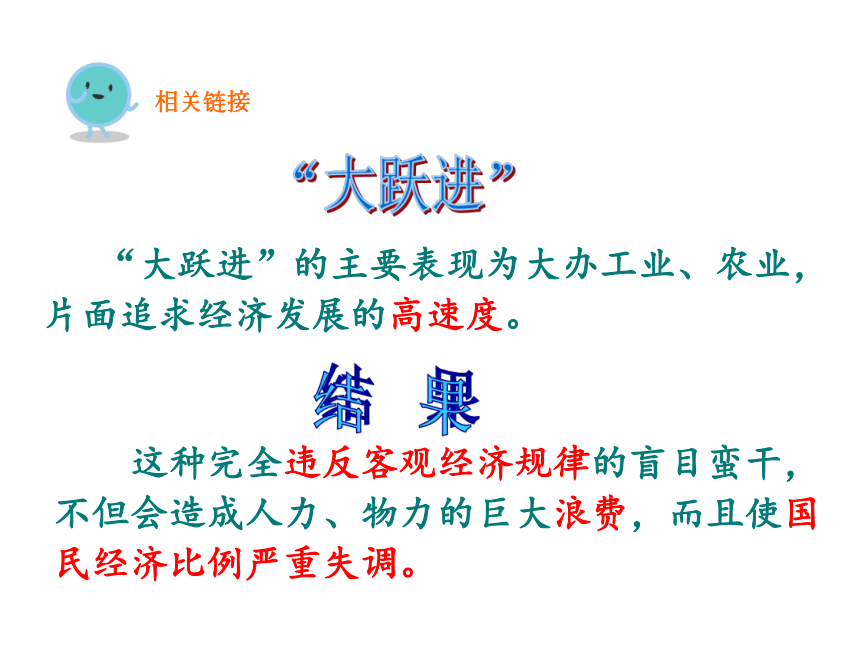 相关链接

“大跃进”

“大跃进”的主要表现为大办工业、农业，片面追求经济发展的高速度。

结 果

这种完全违反客观经济规律的盲目蛮干，不但会造成人力、物力的巨大浪费，而且使国民经济比例严重失调。